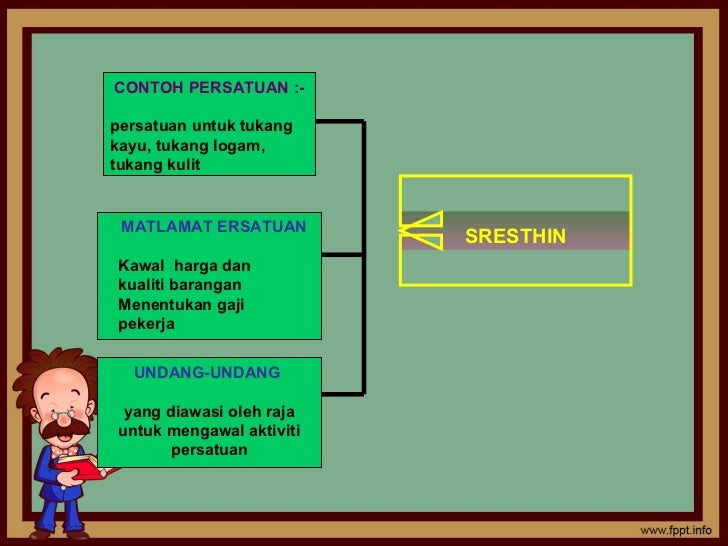 CONTOH PERSATUAN :-

persatuan untuk tukang kayu, tukang logam, tukang kulit

MATLAMAT ERSATUAN

Kawal harga dan kualiti barangan Menentukan gaji pekerja

UNDANG-UNDANG

yang diawasi oleh raja untuk mengawal aktiviti persatuan

SRESTHIN

www.fppt.info